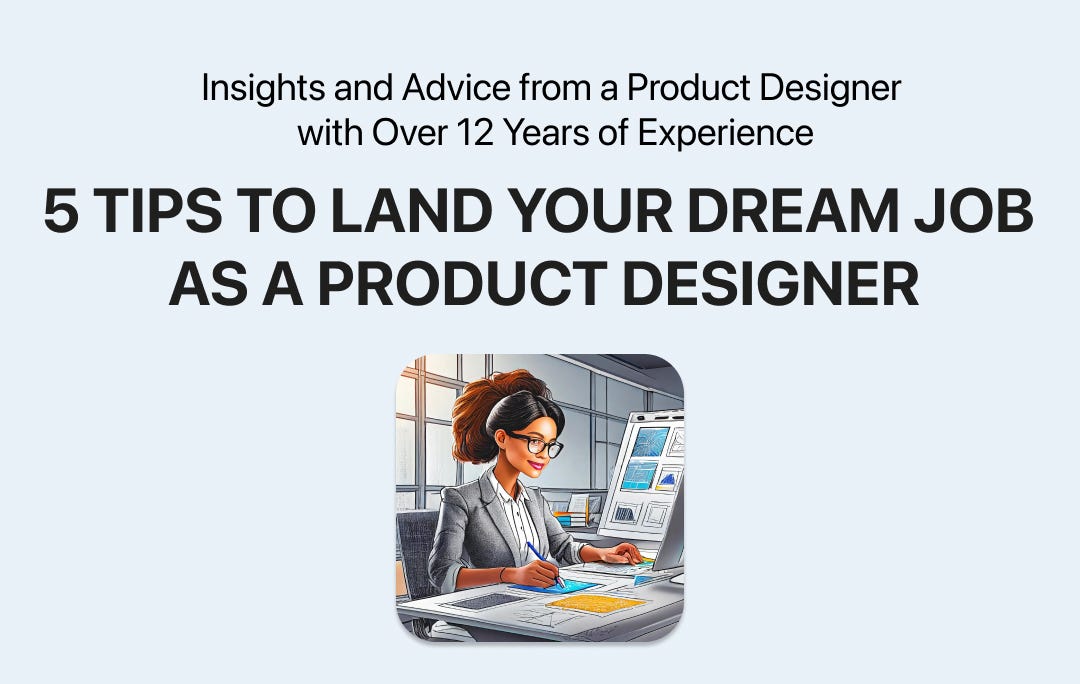 Insights and Advice from a Product Designer with Over 12 Years of Experience

5 TIPS TO LAND YOUR DREAM JOB AS A PRODUCT DESIGNER